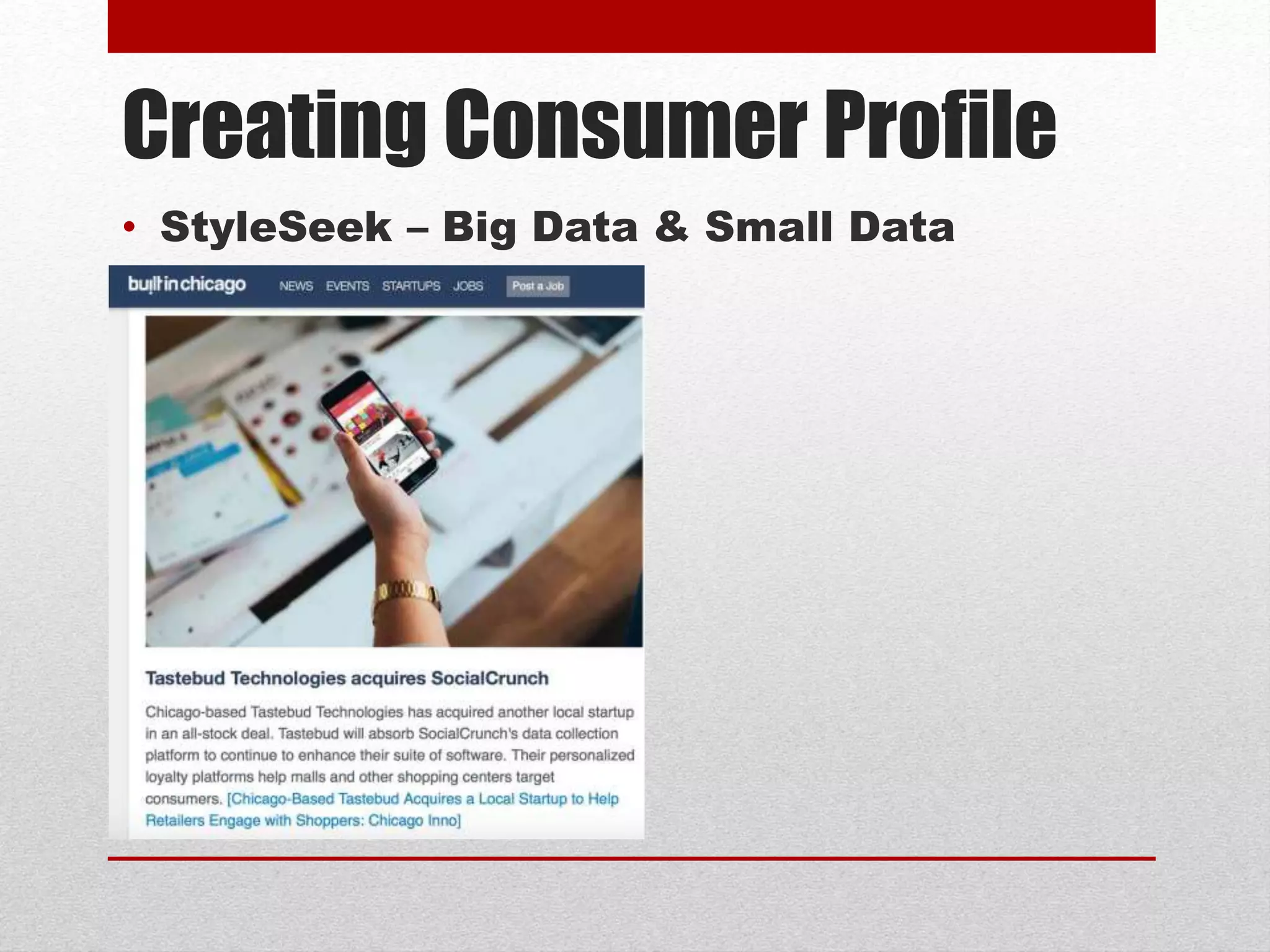 Creating Consumer Profile

• StyleSeek – Big Data & Small Data

builtinchicago NEWS EVENTS STARTUPS JOBS Post a Job

Tastebud Technologies acquires SocialCrunch

Chicago-based Tastebud Technologies has acquired another local startup in an all-stock deal. Tastebud will absorb SocialCrunch's data collection platform to continue to enhance their suite of software. Their personalized loyalty platforms help malls and other shopping centers target consumers. [Chicago-Based Tastebud Acquires a Local Startup to Help Retailers Engage with Shoppers: Chicago Inno]